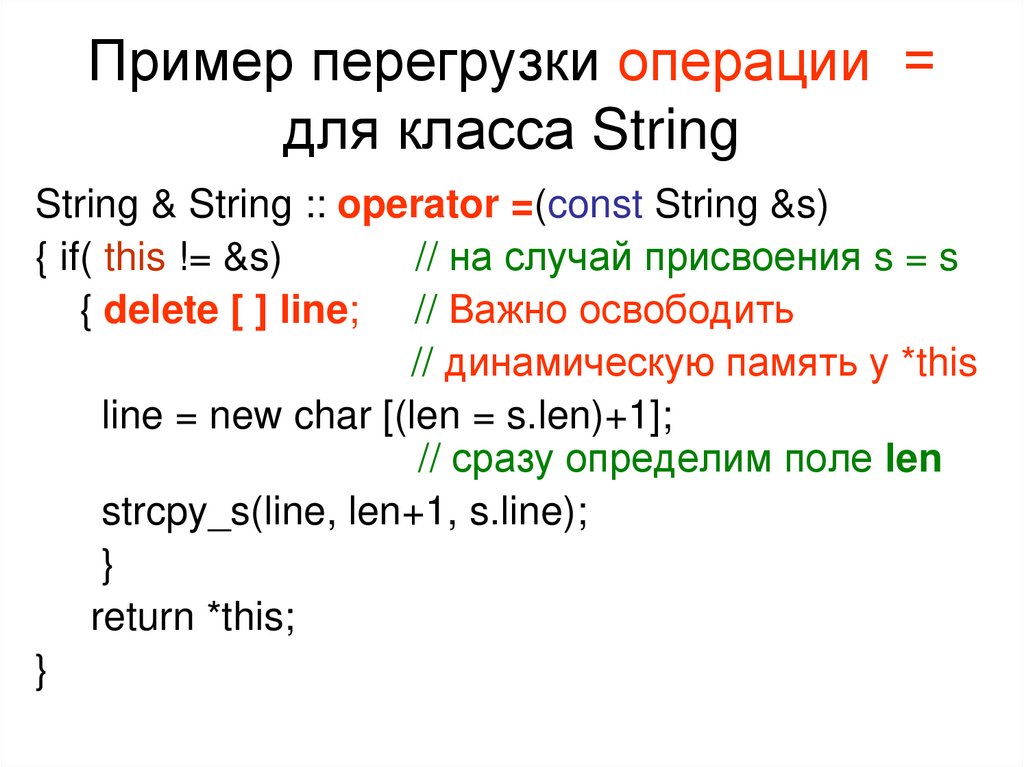 Пример перегрузки операции = для класса String

String & String :: operator =(const String &s)
{ if( this != &s)            // на случай присвоения s = s
   { delete [ ] line;      // Важно освободить
                           // динамическую память у *this
     line = new char [(len = s.len)+1];
                           // сразу определим поле len
     strcpy_s(line, len+1, s.line);
     }
   return *this;
}